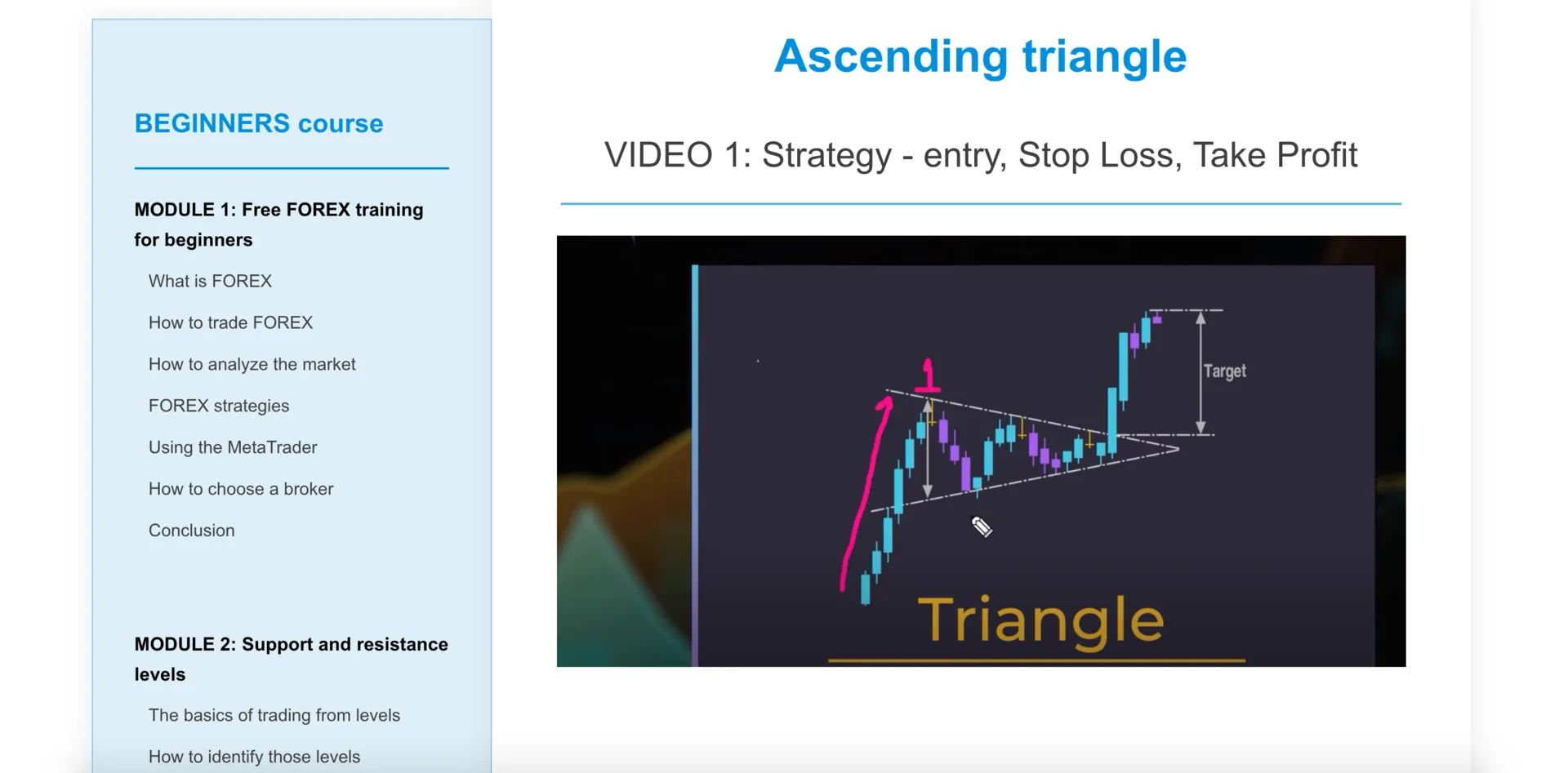 BEGINNERS course

MODULE 1: Free FOREX training for beginners

What is FOREX

How to trade FOREX

How to analyze the market

FOREX strategies

Using the MetaTrader

How to choose a broker

Conclusion

MODULE 2: Support and resistance levels

The basics of trading from levels

How to identify those levels

Ascending triangle

VIDEO 1: Strategy - entry, Stop Loss, Take Profit

1

Target

Triangle